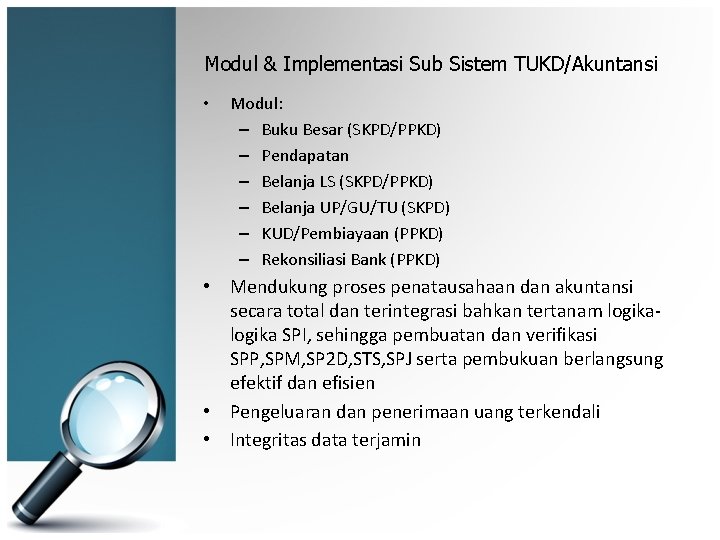 Modul & Implementasi Sub Sistem TUKD/Akuntansi

• Modul:
– Buku Besar (SKPD/PPKD)
– Pendapatan
– Belanja LS (SKPD/PPKD)
– Belanja UP/GU/TU (SKPD)
– KUD/Pembiayaan (PPKD)
– Rekonsiliasi Bank (PPKD)

• Mendukung proses penatausahaan dan akuntansi secara total dan terintegrasi bahkan tertanam logika-logika SPI, sehingga pembuatan dan verifikasi SPP,SPM,SP2D,STS,SPJ serta pembukuan berlangsung efektif dan efisien

• Pengeluaran dan penerimaan uang terkendali

• Integritas data terjamin